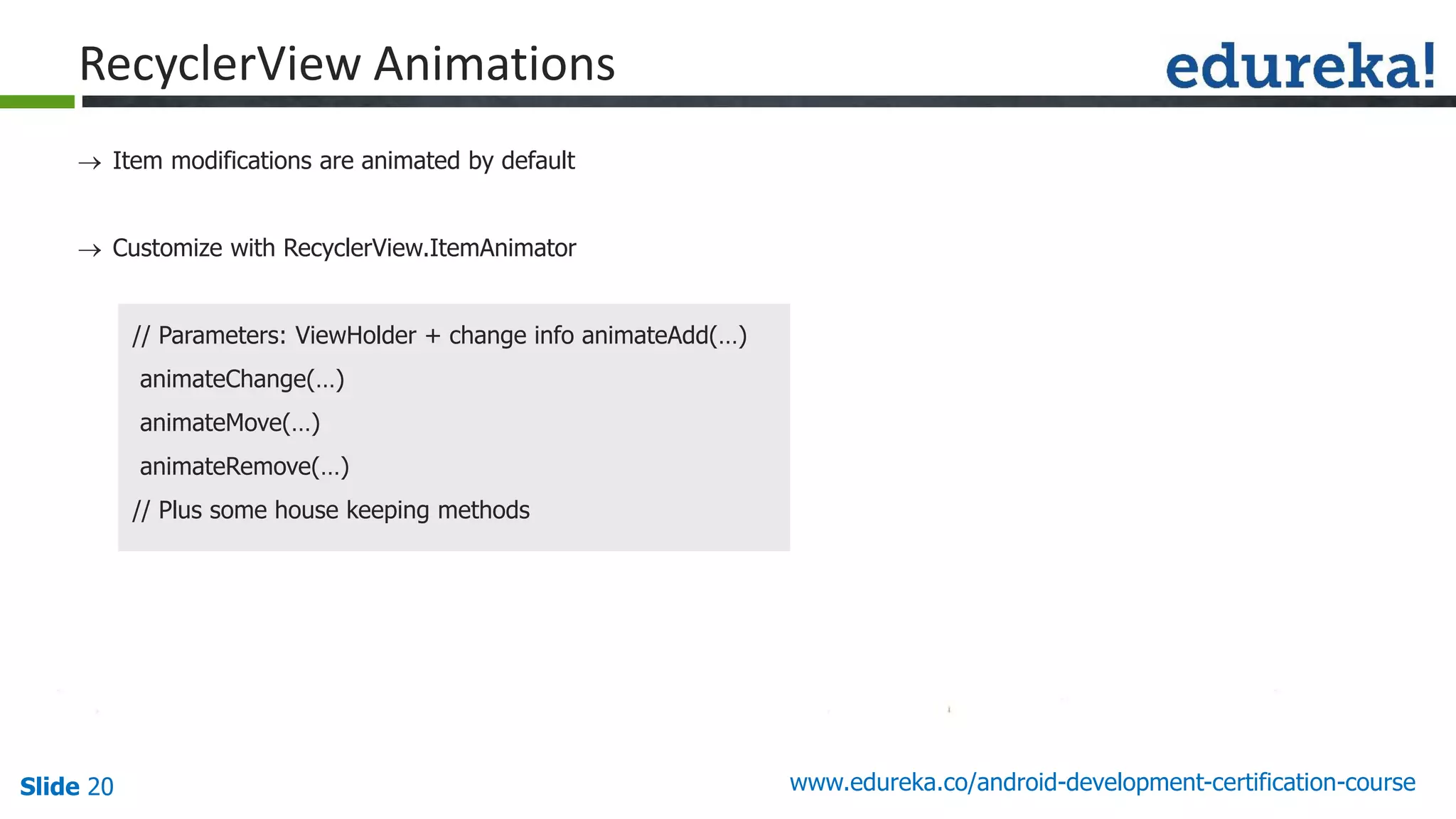 RecyclerView Animations

edureka!

→ Item modifications are animated by default

→ Customize with RecyclerView.ItemAnimator

// Parameters: ViewHolder + change info animateAdd(...)
animateChange(...)
animateMove(...)
animateRemove(...)
// Plus some house keeping methods

Slide 20

www.edureka.co/android-development-certification-course